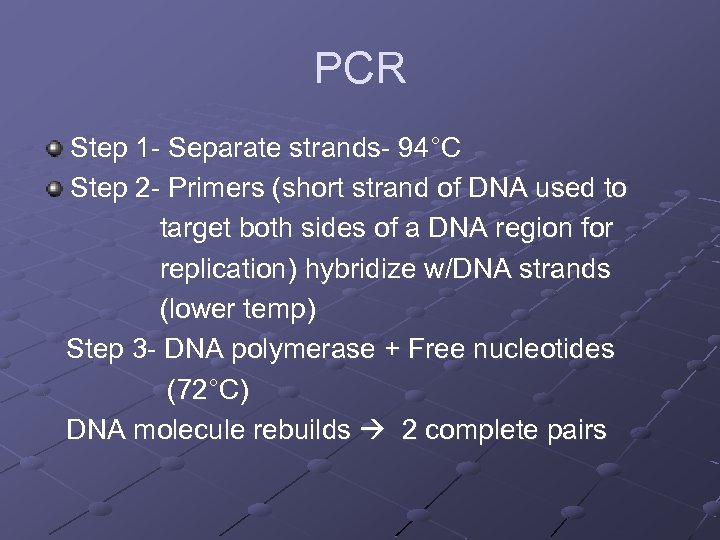 PCR

Step 1- Separate strands- 94°C

Step 2- Primers (short strand of DNA used to target both sides of a DNA region for replication) hybridize w/DNA strands (lower temp)

Step 3- DNA polymerase + Free nucleotides (72°C)

DNA molecule rebuilds → 2 complete pairs